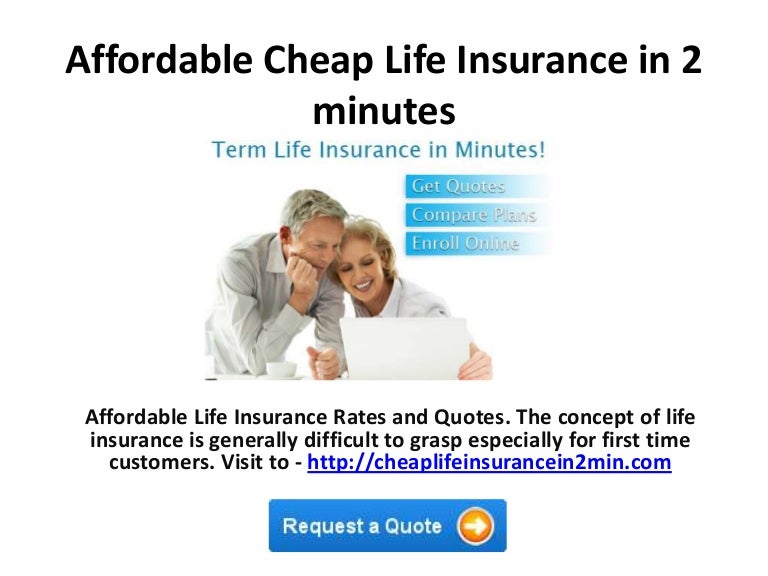 Affordable Cheap Life Insurance in 2 minutes

Term Life Insurance in Minutes!

Get Quotes
Compare Plans
Enroll Online

Affordable Life Insurance Rates and Quotes. The concept of life insurance is generally difficult to grasp especially for first time customers. Visit to - http://cheaplifeinsurancein2min.com

Request a Quote